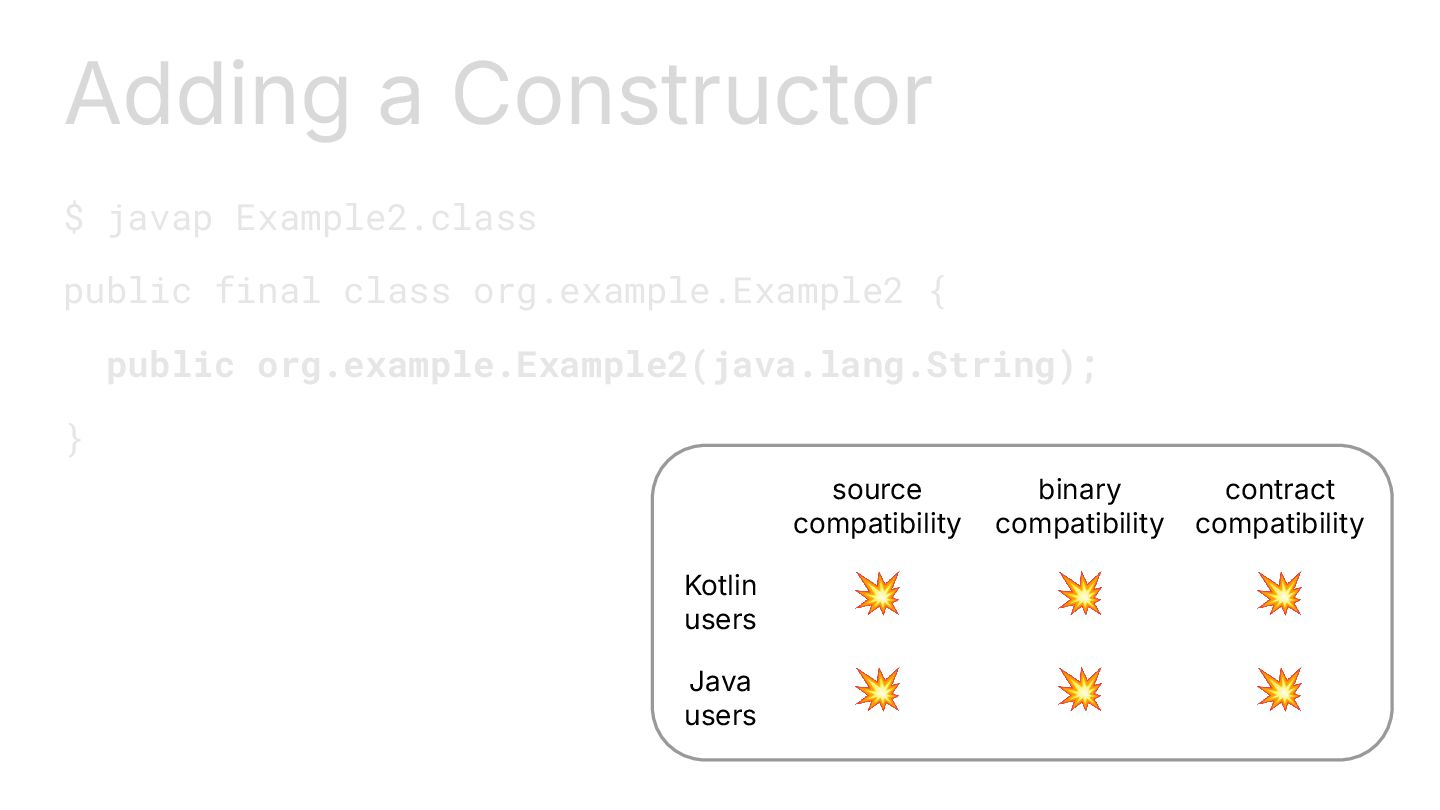 Adding a Constructor

$ javap Example2.class

public final class org.example.Example2 {

public org.example.Example2(java.lang.String);

}

| | source compatibility | binary compatibility | contract compatibility |
|---|---|---|---|
| Kotlin users | 💥 | 💥 | 💥 |
| Java users | 💥 | 💥 | 💥 |